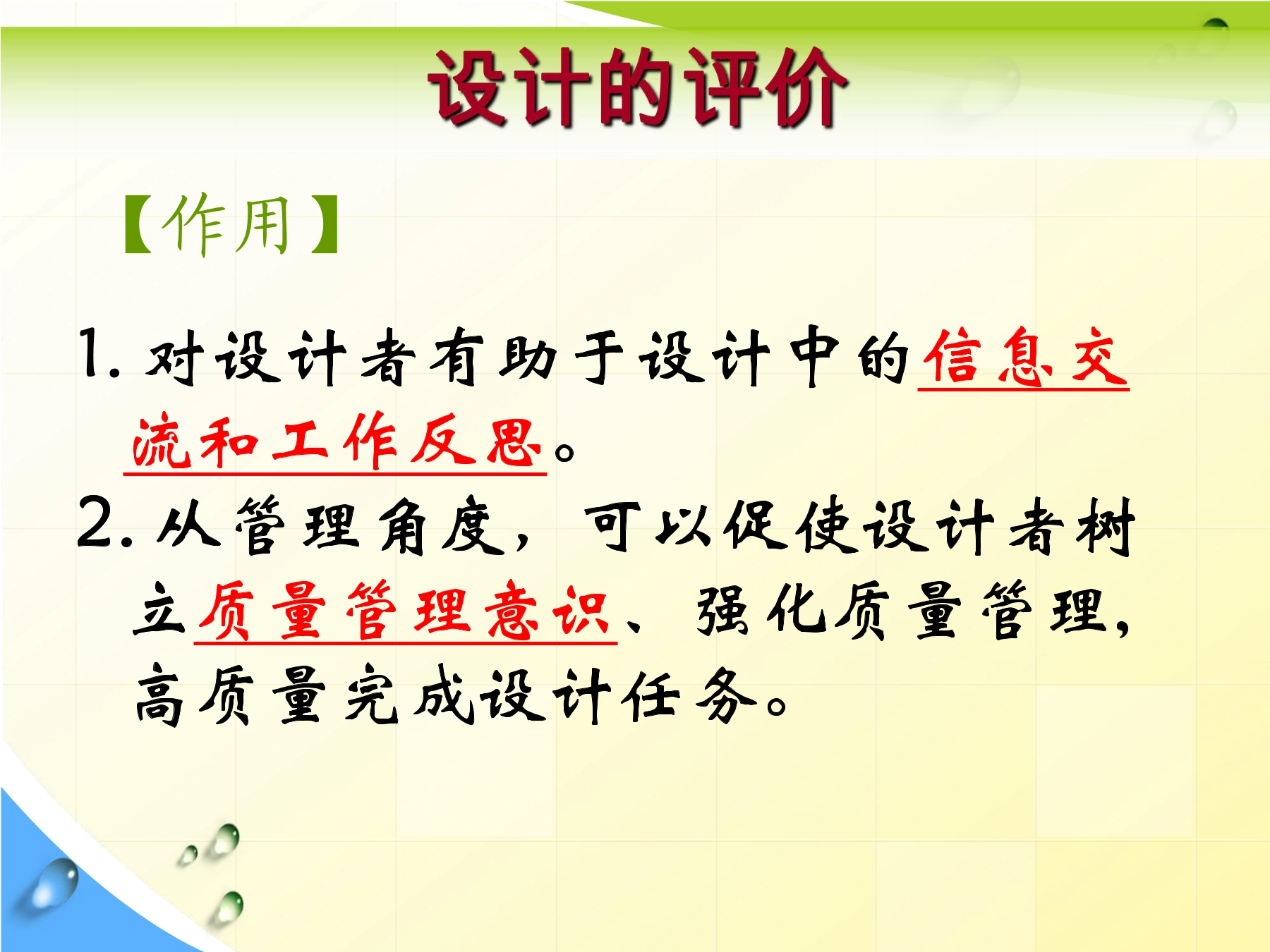 设计的评价

【作用】

1.对设计者有助于设计中的信息交流和工作反思。

2.从管理角度，可以促使设计者树立质量管理意识、强化质量管理，高质量完成设计任务。